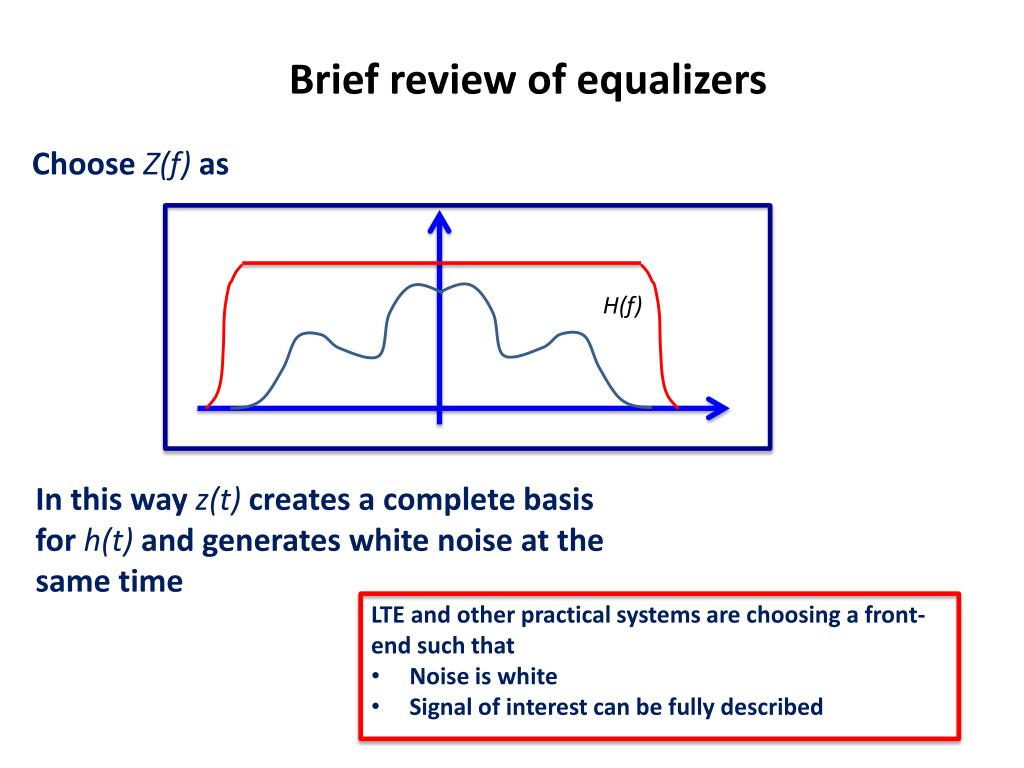 Brief review of equalizers

Choose $Z(f)$ as

$H(f)$

In this way $z(t)$ creates a complete basis for $h(t)$ and generates white noise at the same time

LTE and other practical systems are choosing a front-end such that
• Noise is white
• Signal of interest can be fully described